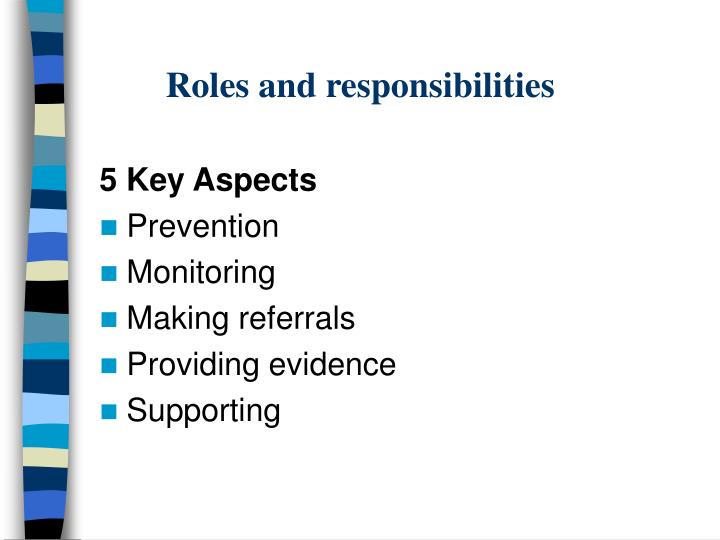 Roles and responsibilities

5 Key Aspects

- Prevention
- Monitoring
- Making referrals
- Providing evidence
- Supporting